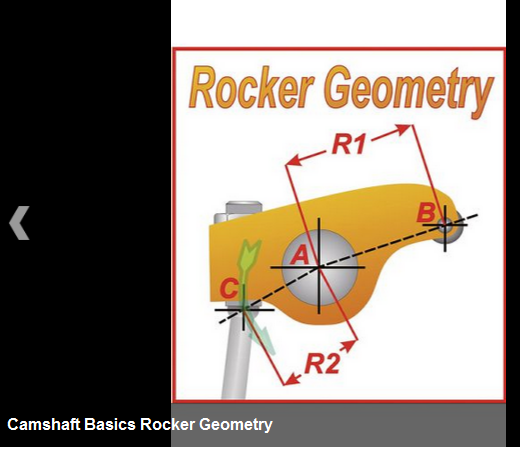 Rocker Geometry

R1

B

A

C

R2

Camshaft Basics Rocker Geometry